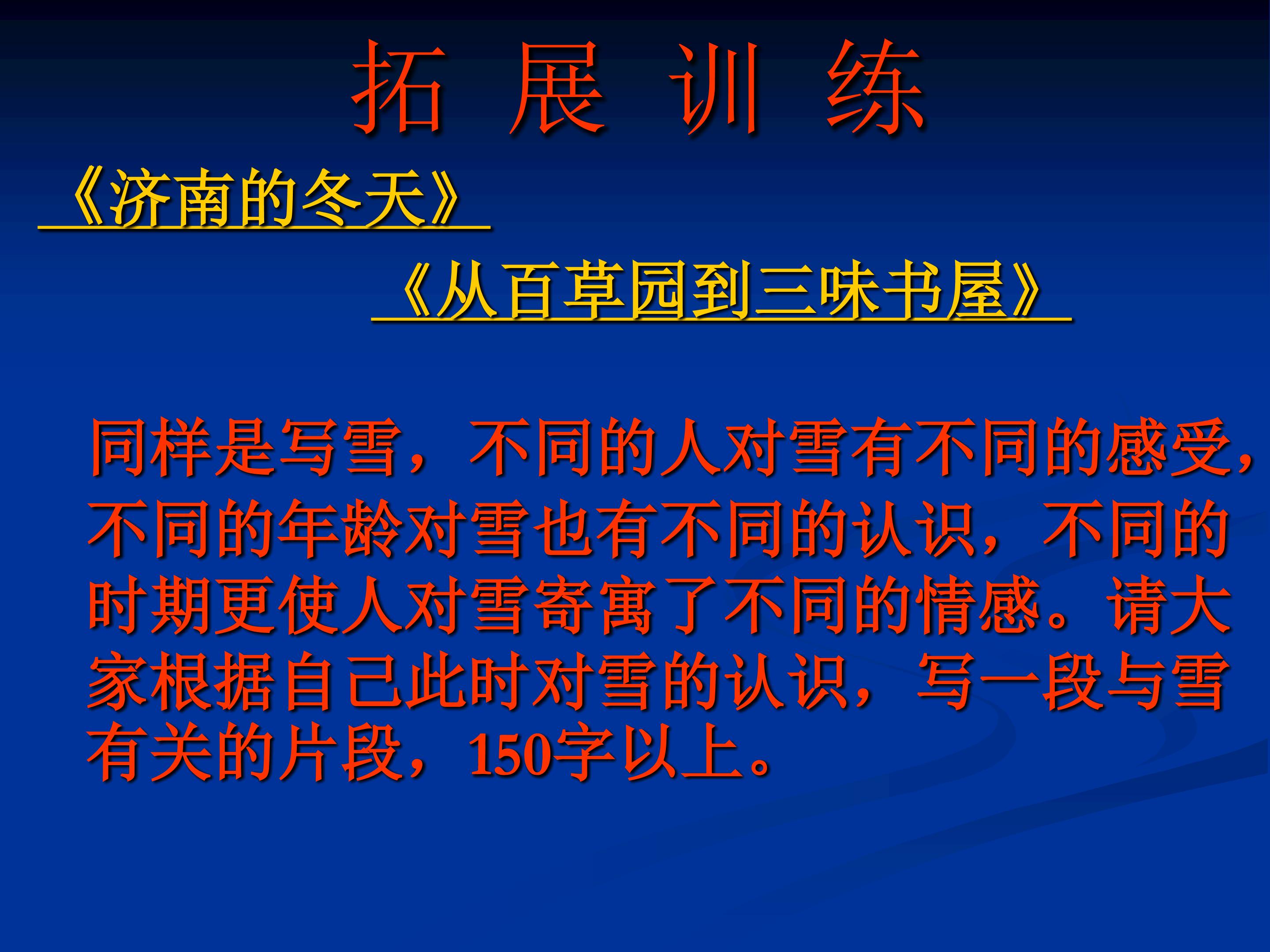 拓 展 训 练

《济南的冬天》

《从百草园到三味书屋》

同样是写雪，不同的人对雪有不同的感受，不同的年龄对雪也有不同的认识，不同的时期更使人对雪寄寓了不同的情感。请大家根据自己此时对雪的认识，写一段与雪有关的片段，150字以上。